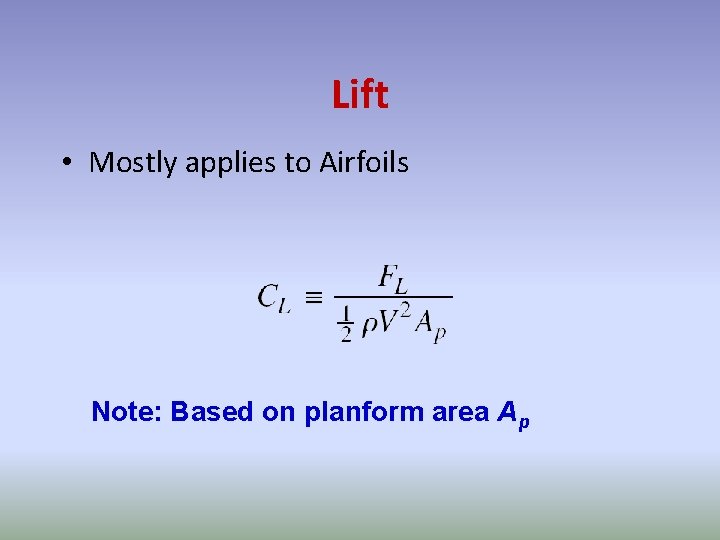 Lift

• Mostly applies to Airfoils

$C_L \equiv \frac{F_L}{\frac{1}{2}\rho V^2 A_p}$

Note: Based on planform area $A_p$